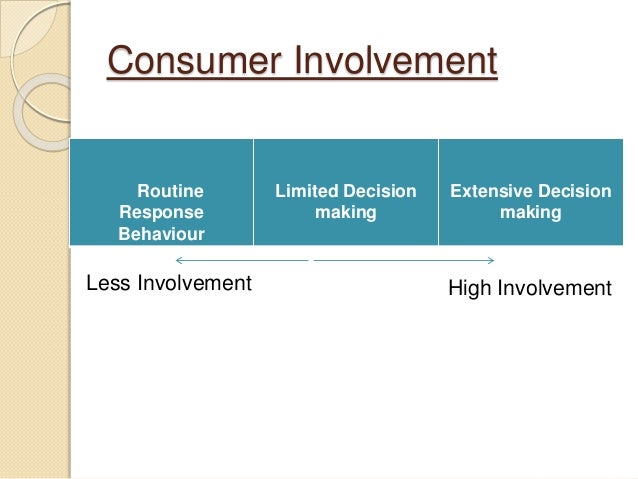 Consumer Involvement

| Routine Response Behaviour | Limited Decision making | Extensive Decision making |
|---|---|---|

Less Involvement

High Involvement